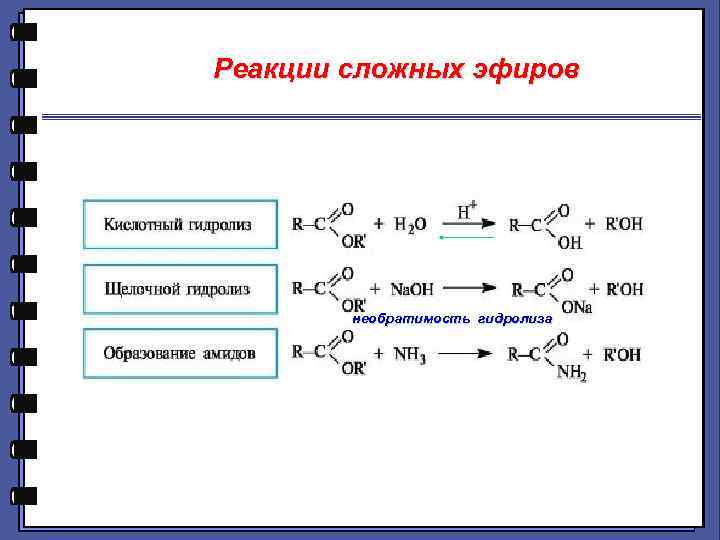 Реакции сложных эфиров

Кислотный гидролиз

$R-C(=O)OR' + H_2O \xrightarrow{H^+} R-C(=O)OH + R'OH$

Щелочной гидролиз

$R-C(=O)OR' + NaOH \longrightarrow R-C(=O)ONa + R'OH$

необратимость гидролиза

Образование амидов

$R-C(=O)OR' + NH_3 \longrightarrow R-C(=O)NH_2 + R'OH$